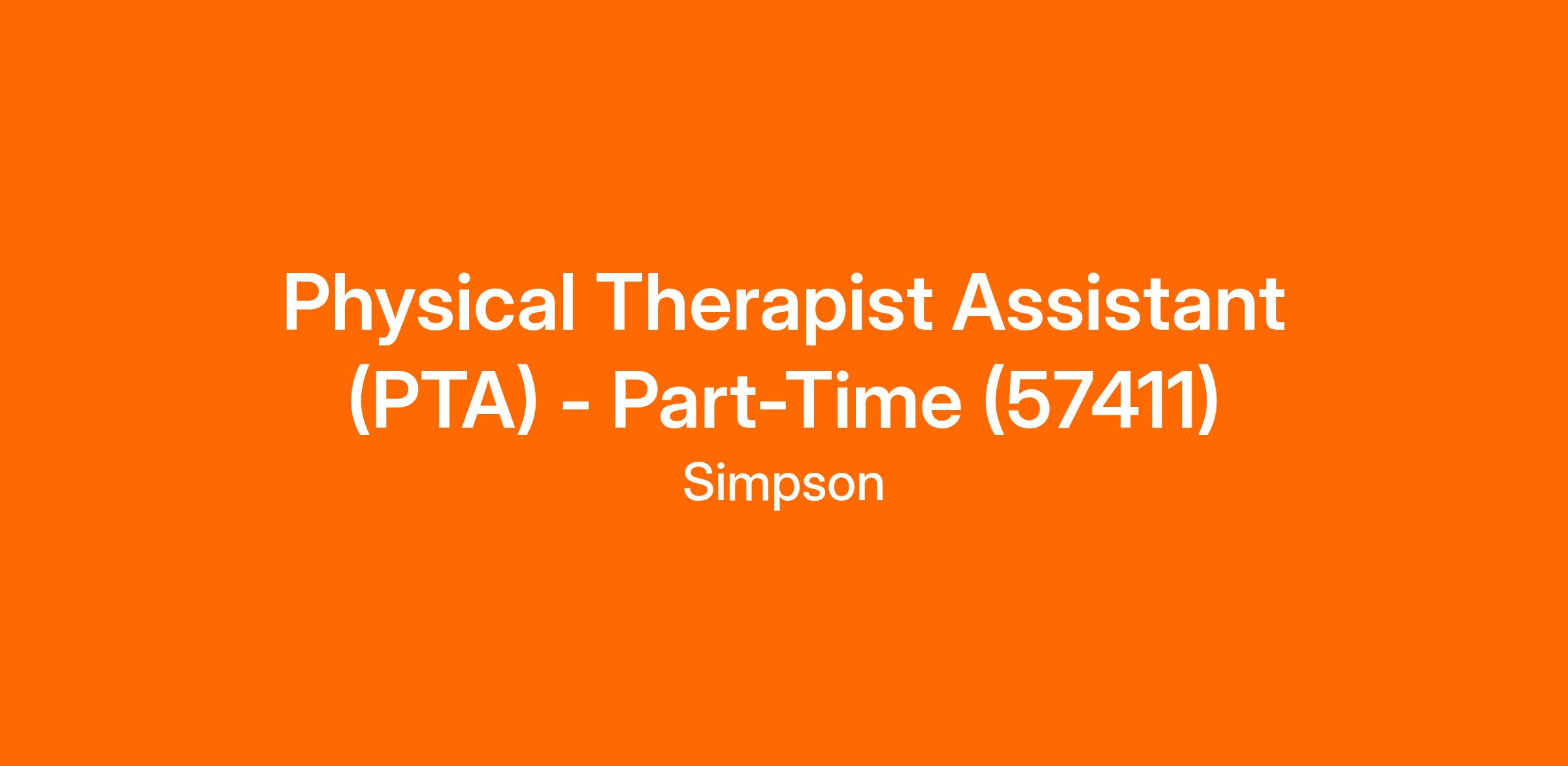 Physical Therapist Assistant (PTA) - Part-Time (57411)

Simpson